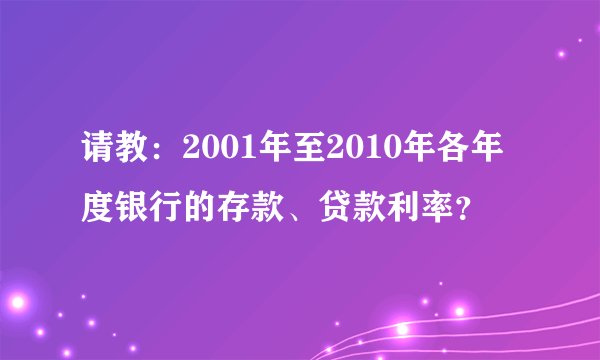 请教：2001年至2010年各年度银行的存款、贷款利率?